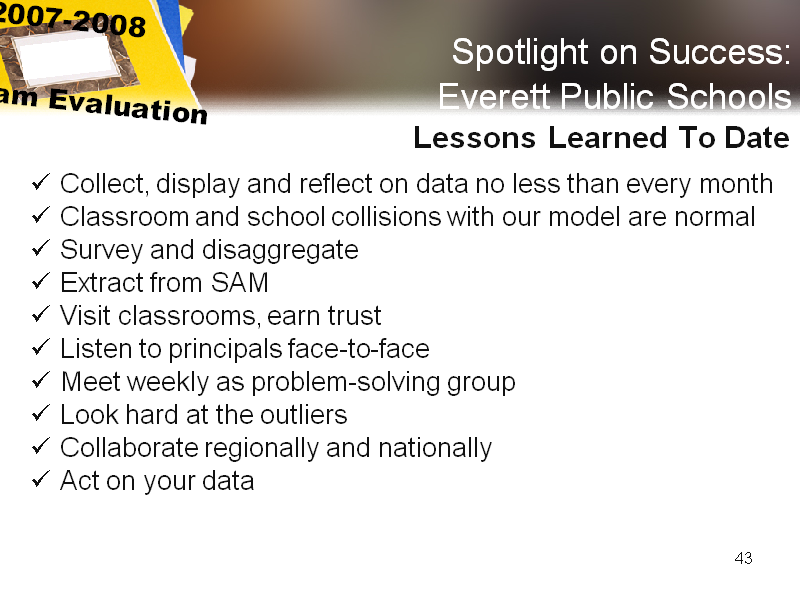 2007-2008
am Evaluation

Spotlight on Success:
Everett Public Schools

Lessons Learned To Date

✓ Collect, display and reflect on data no less than every month
✓ Classroom and school collisions with our model are normal
✓ Survey and disaggregate
✓ Extract from SAM
✓ Visit classrooms, earn trust
✓ Listen to principals face-to-face
✓ Meet weekly as problem-solving group
✓ Look hard at the outliers
✓ Collaborate regionally and nationally
✓ Act on your data

43